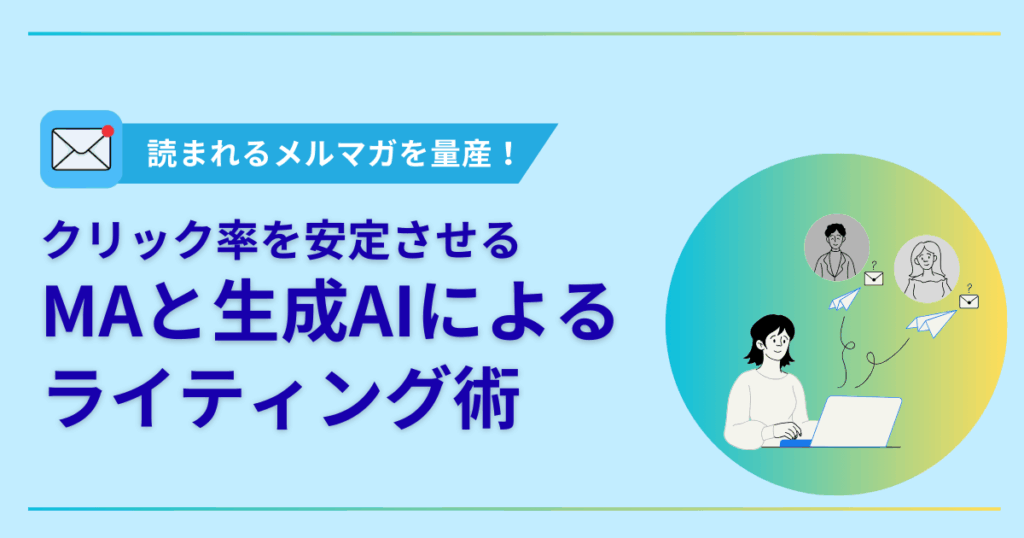 読まれるメルマガを量産！

クリック率を安定させる
MAと生成AIによる
ライティング術

?
?